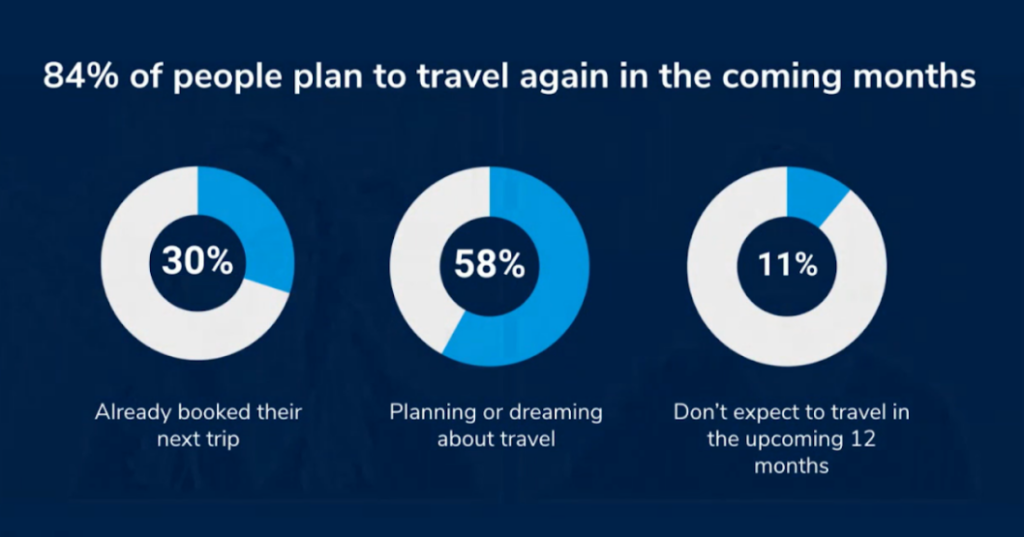 84% of people plan to travel again in the coming months

30%

Already booked their next trip

58%

Planning or dreaming about travel

11%

Don't expect to travel in the upcoming 12 months